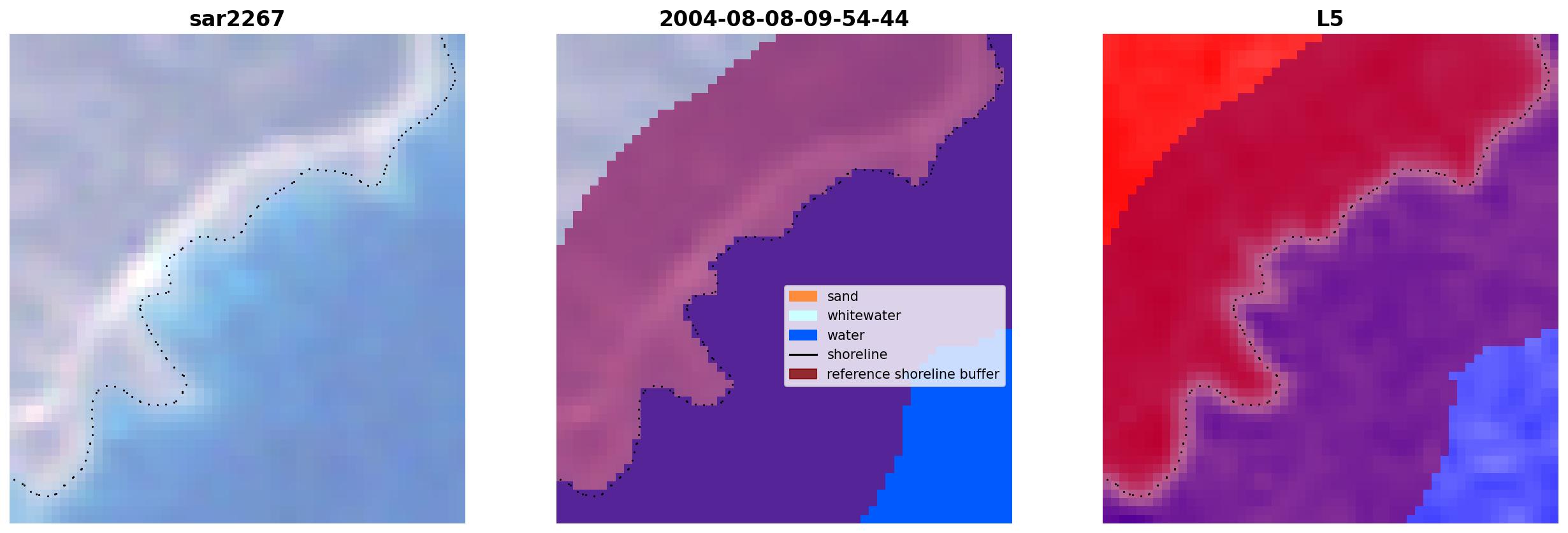 sar2267

2004-08-08-09-54-44

sand
whitewater
water
shoreline
reference shoreline buffer

L5